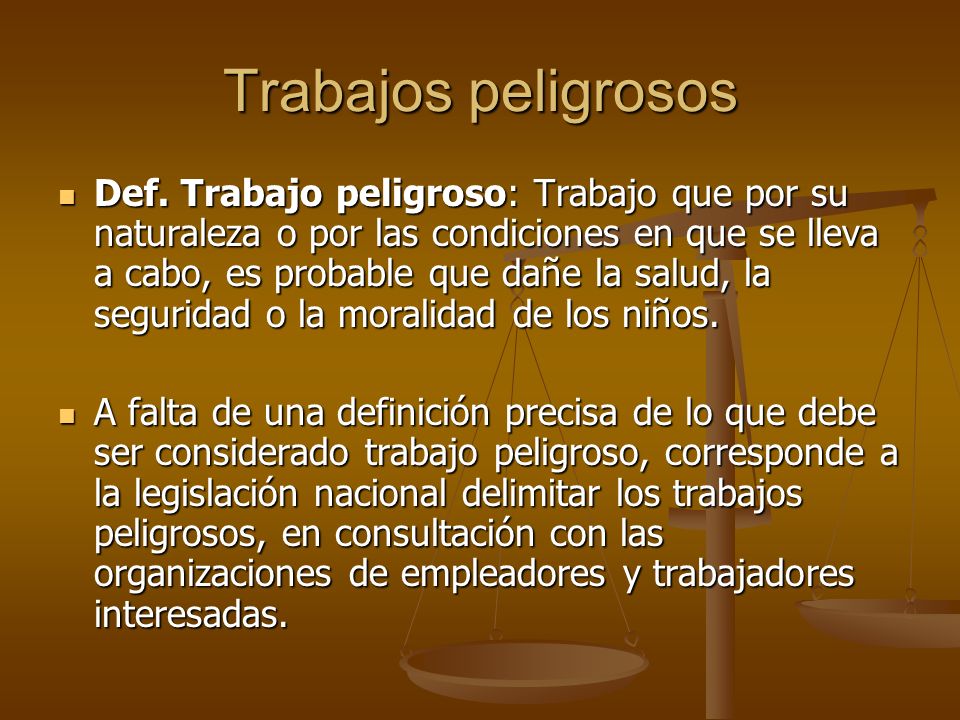 Trabajos peligrosos

Def. Trabajo peligroso: Trabajo que por su naturaleza o por las condiciones en que se lleva a cabo, es probable que dañe la salud, la seguridad o la moralidad de los niños.

A falta de una definición precisa de lo que debe ser considerado trabajo peligroso, corresponde a la legislación nacional delimitar los trabajos peligrosos, en consultación con las organizaciones de empleadores y trabajadores interesadas.